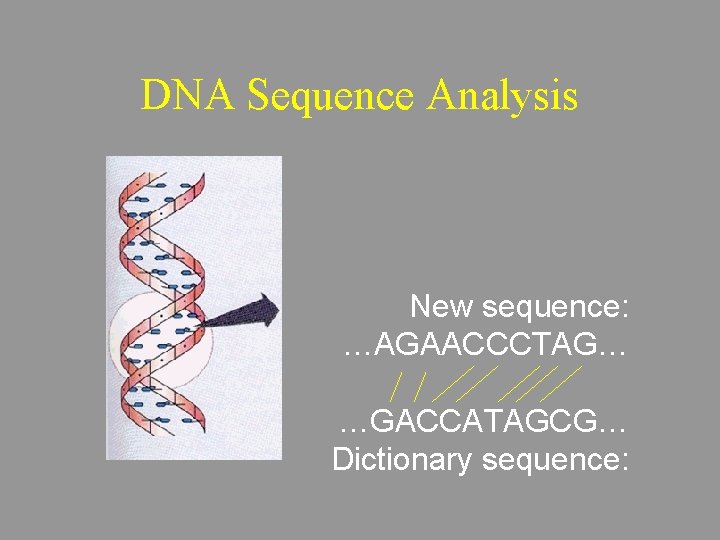 DNA Sequence Analysis

New sequence:
…AGAACCCTAG…

…GACCATAGCG…
Dictionary sequence: